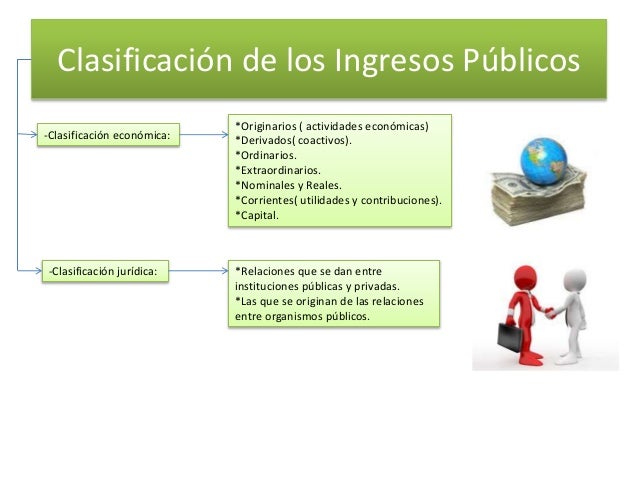 Clasificación de los Ingresos Públicos

-Clasificación económica:

*Originarios ( actividades económicas)
*Derivados( coactivos).
*Ordinarios.
*Extraordinarios.
*Nominales y Reales.
*Corrientes( utilidades y contribuciones).
*Capital.

-Clasificación jurídica:

*Relaciones que se dan entre instituciones públicas y privadas.
*Las que se originan de las relaciones entre organismos públicos.